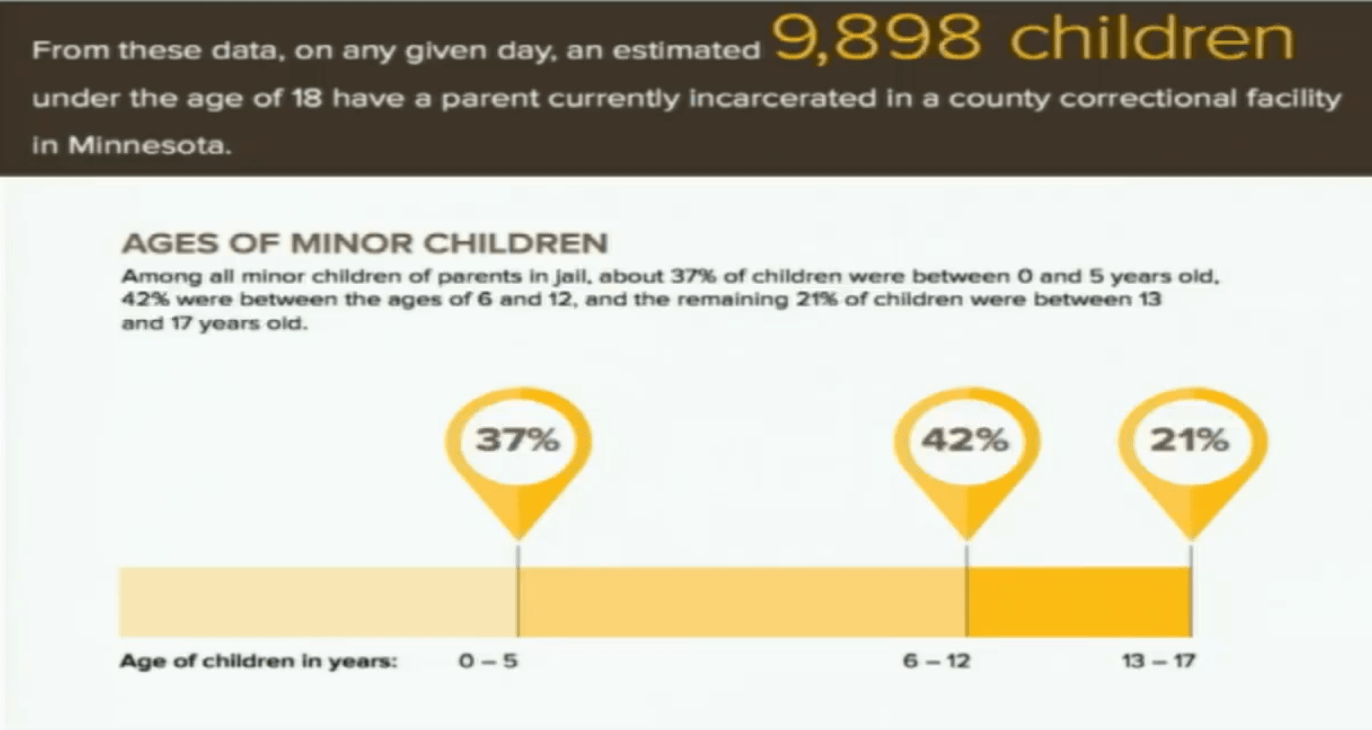 From these data, on any given day, an estimated 9,898 children under the age of 18 have a parent currently incarcerated in a county correctional facility in Minnesota.

AGES OF MINOR CHILDREN

Among all minor children of parents in jail, about 37% of children were between 0 and 5 years old, 42% were between the ages of 6 and 12, and the remaining 21% of children were between 13 and 17 years old.

37%

42%

21%

Age of children in years: 0 – 5 6 – 12 13 – 17